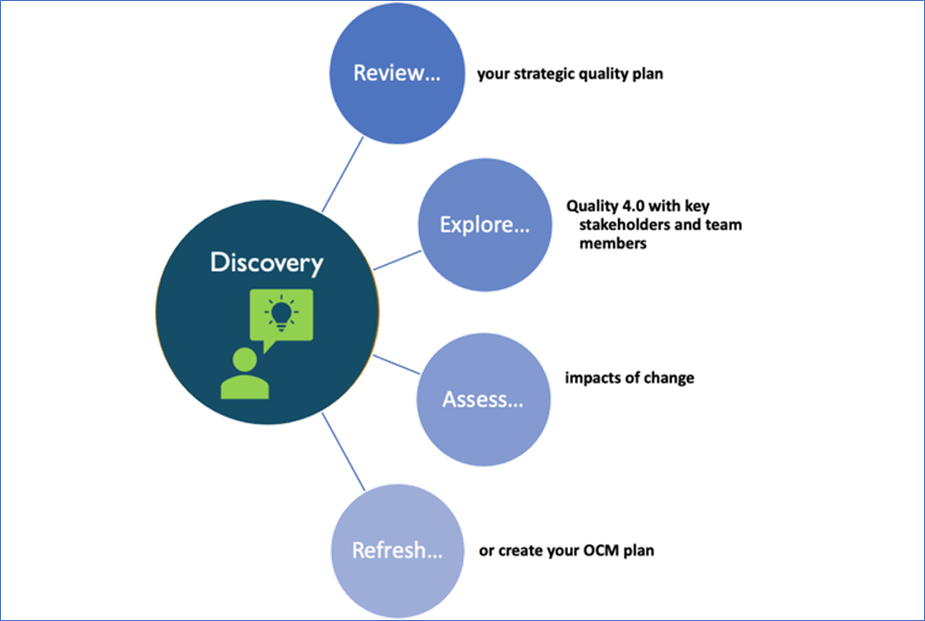 Discovery

Review... your strategic quality plan

Explore... Quality 4.0 with key stakeholders and team members

Assess... impacts of change

Refresh... or create your OCM plan